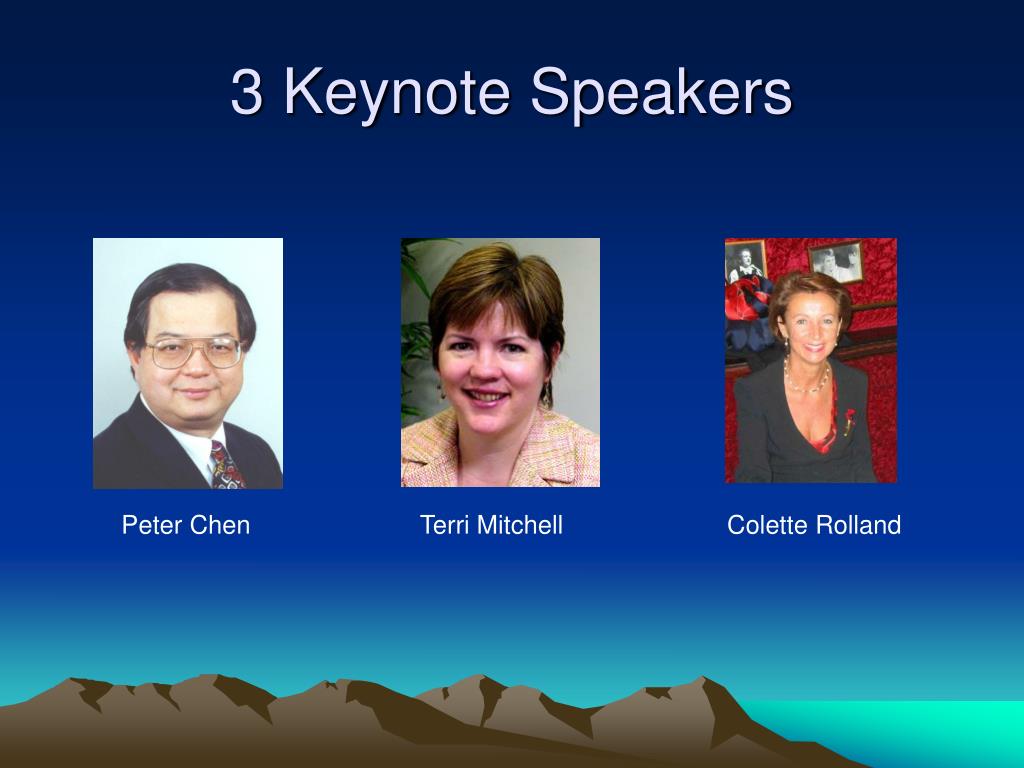 3 Keynote Speakers

Peter Chen

Terri Mitchell

Colette Rolland